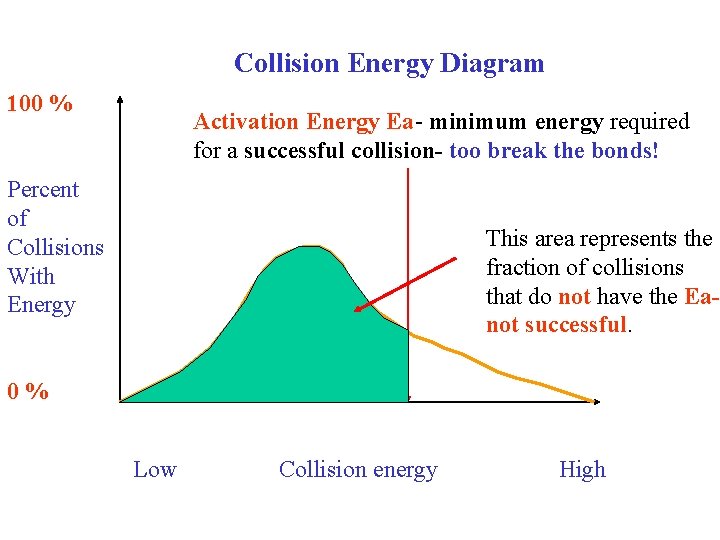 Collision Energy Diagram

100 %

Activation Energy Ea- minimum energy required for a successful collision- too break the bonds!

Percent of Collisions With Energy

This area represents the fraction of collisions that do not have the Ea- not successful.

0 %

Low

Collision energy

High